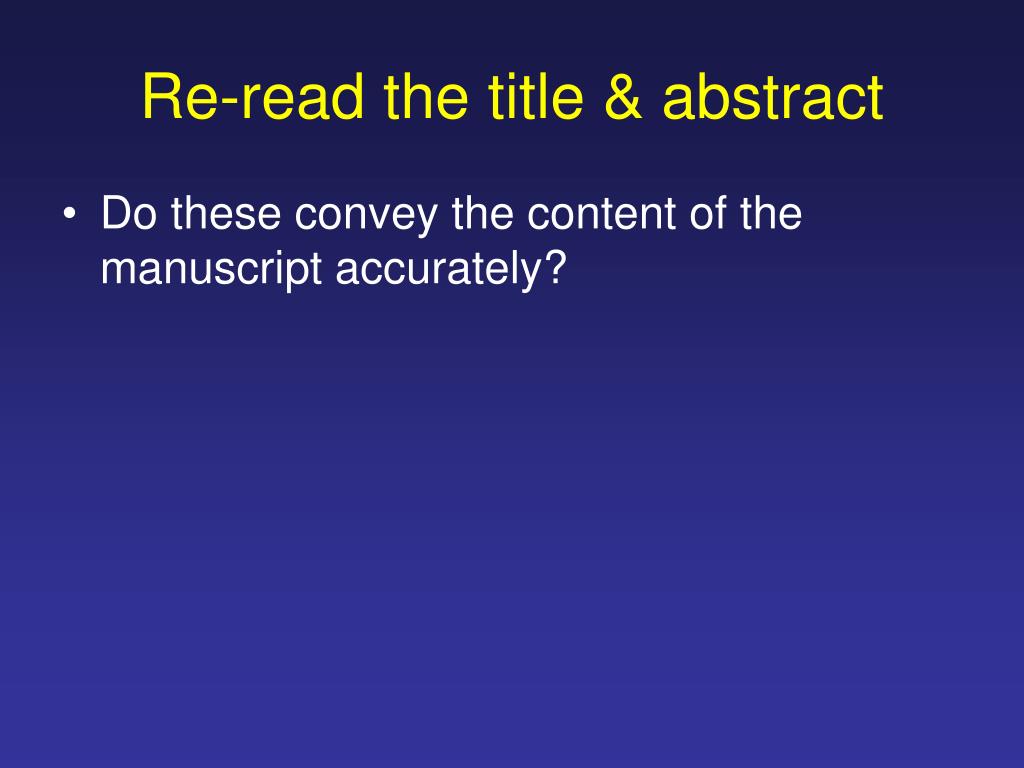 Re-read the title & abstract

• Do these convey the content of the manuscript accurately?